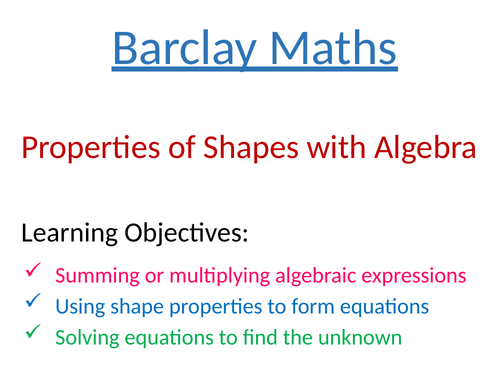 Barclay Maths

Properties of Shapes with Algebra

Learning Objectives:

✓ Summing or multiplying algebraic expressions
✓ Using shape properties to form equations
✓ Solving equations to find the unknown